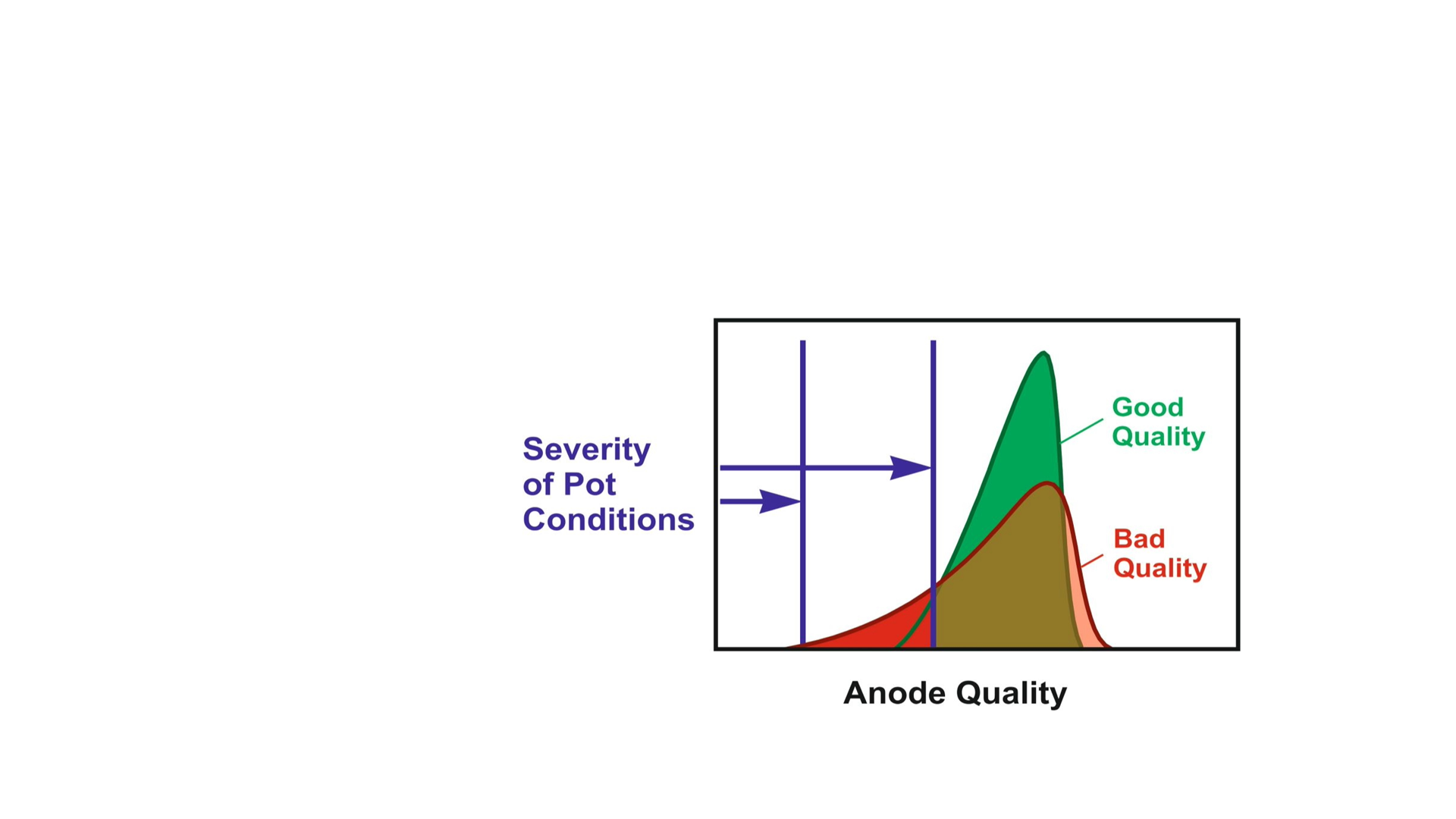 Severity of Pot Conditions

Good Quality

Bad Quality

Anode Quality